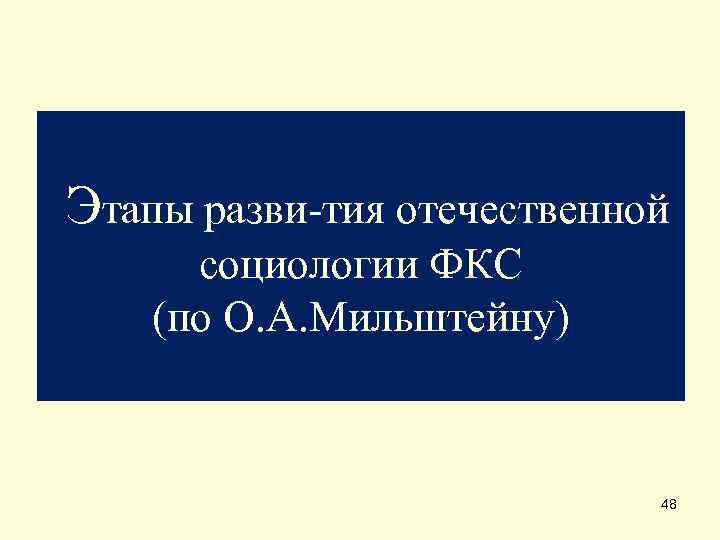 Этапы разви-тия отечественной социологии ФКС (по О.А.Мильштейну)

48